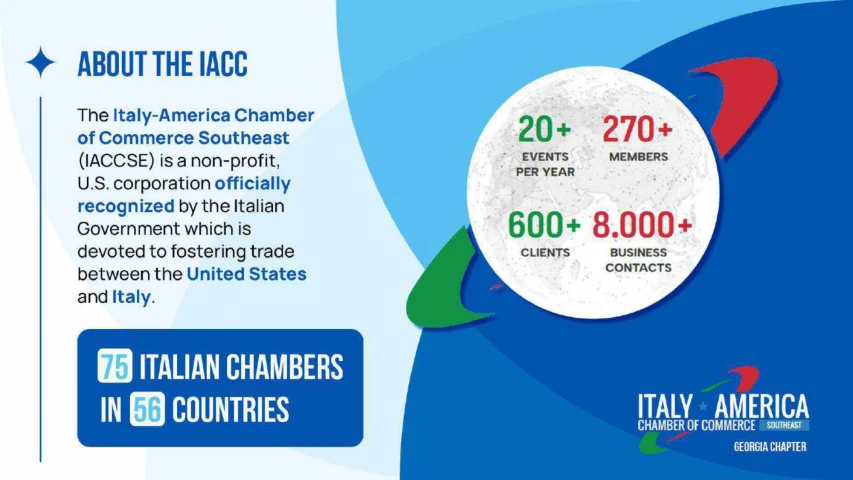 ABOUT THE IACC

The Italy-America Chamber of Commerce Southeast (IACCSE) is a non-profit, U.S. corporation officially recognized by the Italian Government which is devoted to fostering trade between the United States and Italy.

75 ITALIAN CHAMBERS IN 56 COUNTRIES

20+
EVENTS PER YEAR

270+
MEMBERS

600+
CLIENTS

8.000+
BUSINESS CONTACTS

ITALY AMERICA
CHAMBER OF COMMERCE SOUTHEAST
GEORGIA CHAPTER